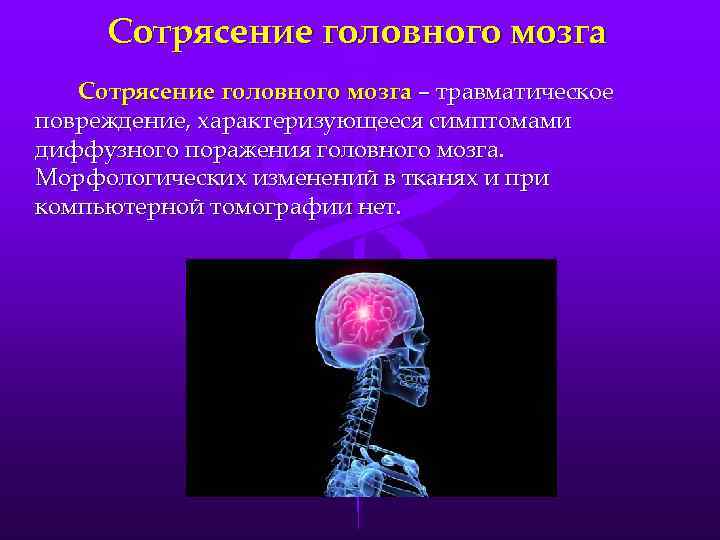 Сотрясение головного мозга

Сотрясение головного мозга – травматическое повреждение, характеризующееся симптомами диффузного поражения головного мозга. Морфологических изменений в тканях и при компьютерной томографии нет.